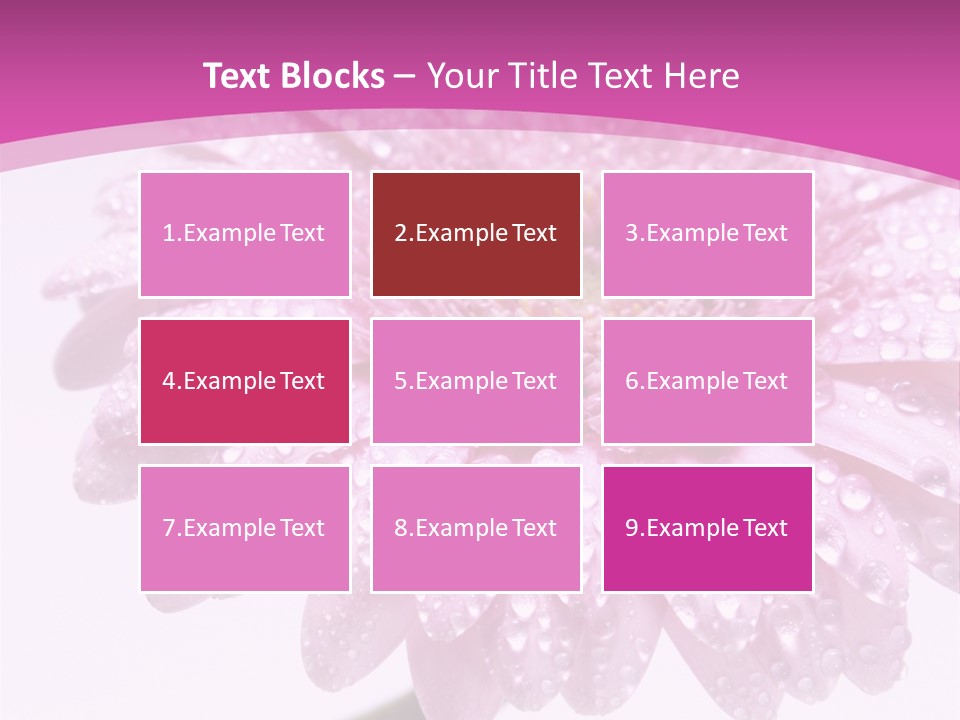 Text Blocks – Your Title Text Here

1.Example Text

2.Example Text

3.Example Text

4.Example Text

5.Example Text

6.Example Text

7.Example Text

8.Example Text

9.Example Text